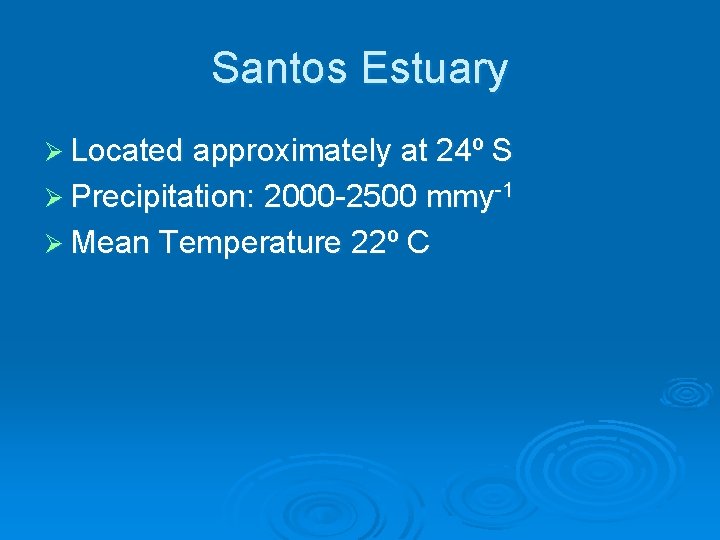 Santos Estuary

➢ Located approximately at 24º S
➢ Precipitation: 2000-2500 $mmy^{-1}$
➢ Mean Temperature 22º C